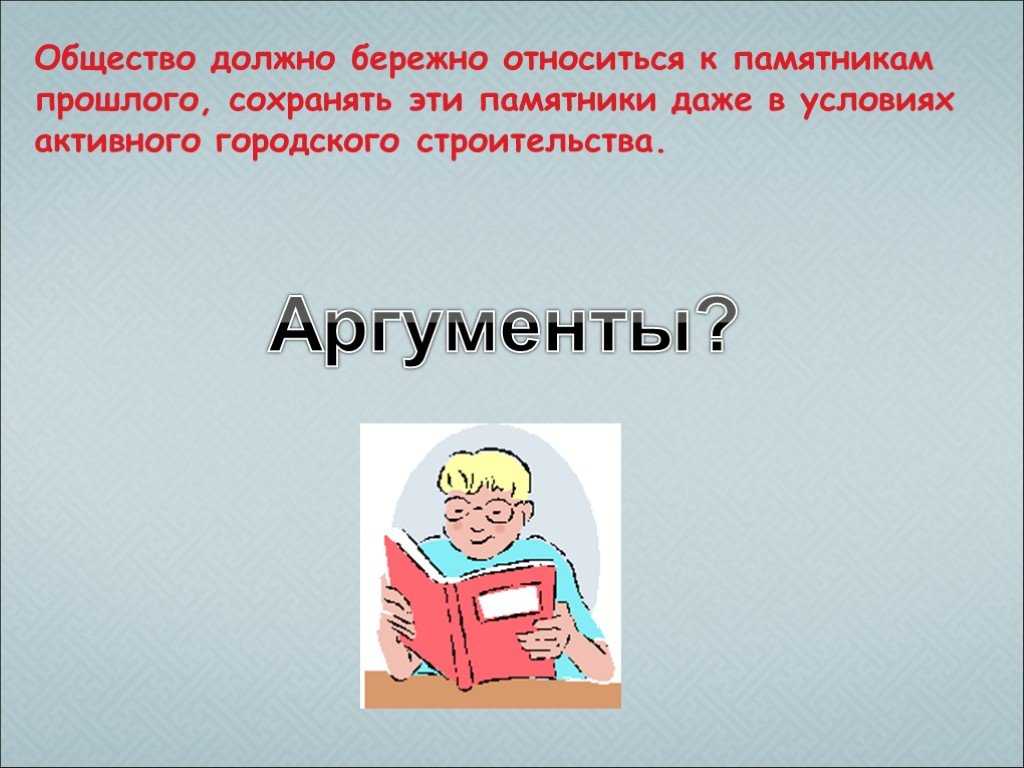 Общество должно бережно относиться к памятникам прошлого, сохранять эти памятники даже в условиях активного городского строительства.

Аргументы?